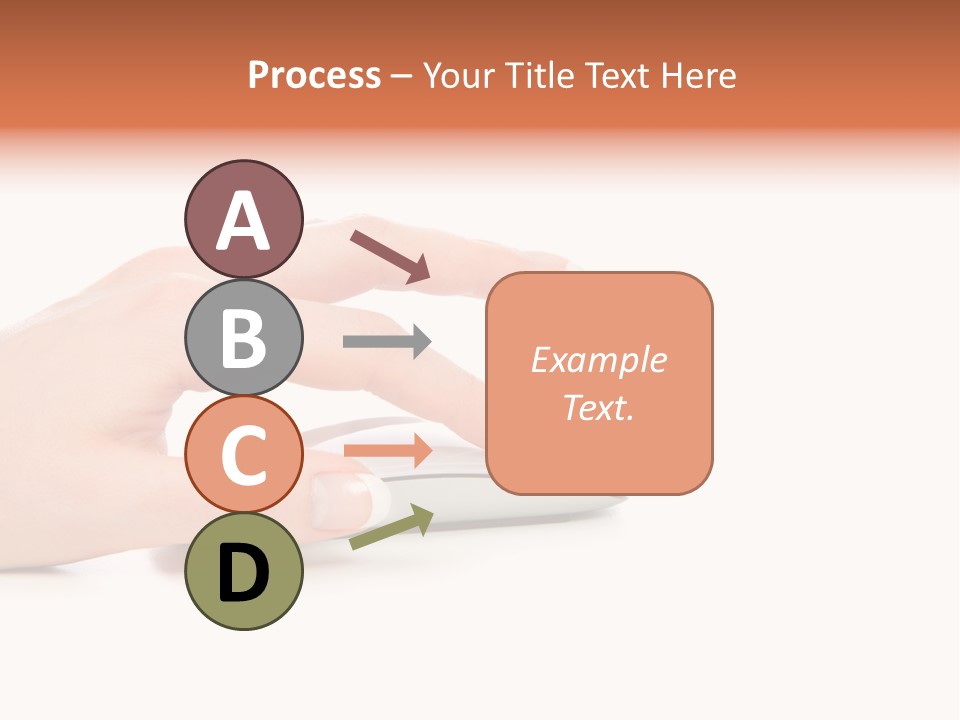 Process – Your Title Text Here

A

B

C

D

Example Text.